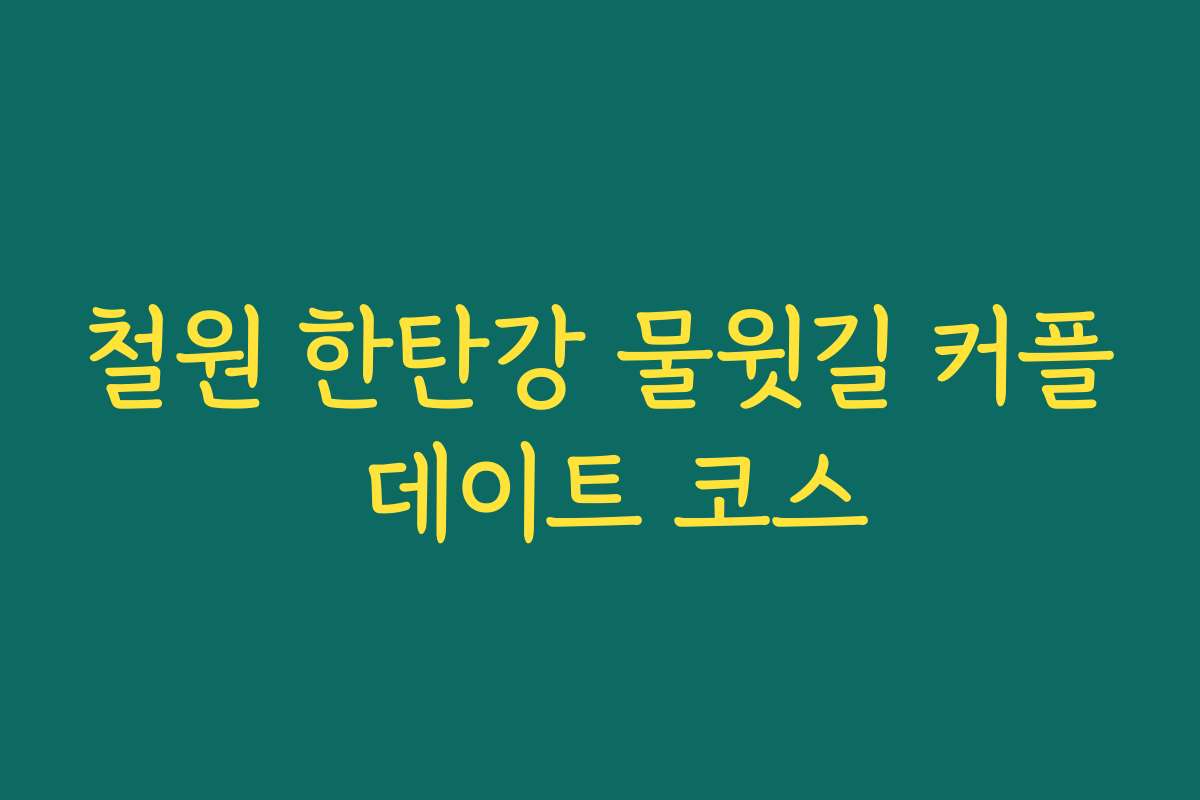 철원 한탄강 물윗길 커플 데이트 코스